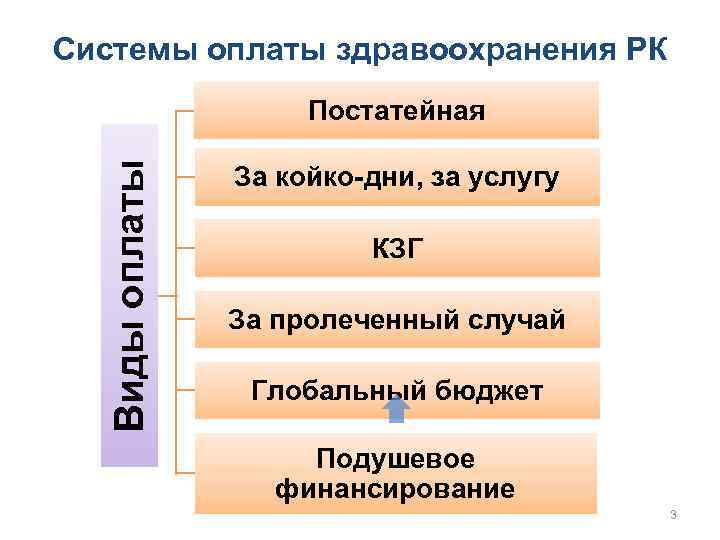 Системы оплаты здравоохранения РК

Виды оплаты

Постатейная

За койко-дни, за услугу

КЗГ

За пролеченный случай

Глобальный бюджет

Подушевое финансирование

3